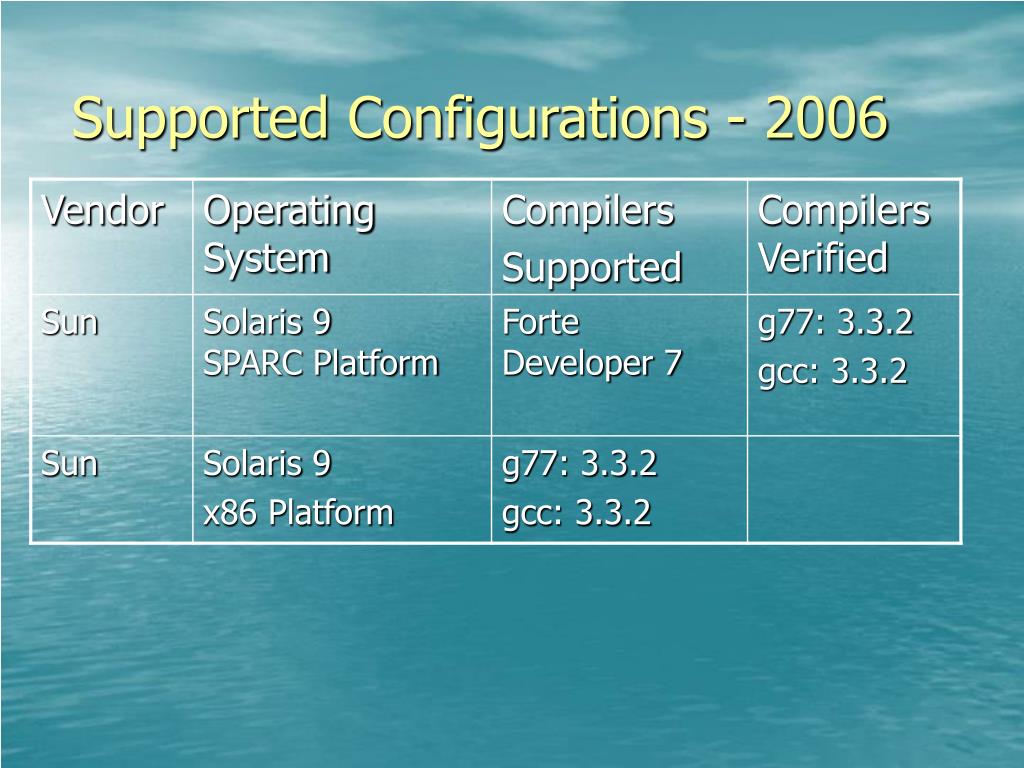 Supported Configurations - 2006

| Vendor | Operating System | Compilers Supported | Compilers Verified |
|---|---|---|---|
| Sun | Solaris 9 SPARC Platform | Forte Developer 7 | g77: 3.3.2 gcc: 3.3.2 |
| Sun | Solaris 9 x86 Platform | g77: 3.3.2 gcc: 3.3.2 | |